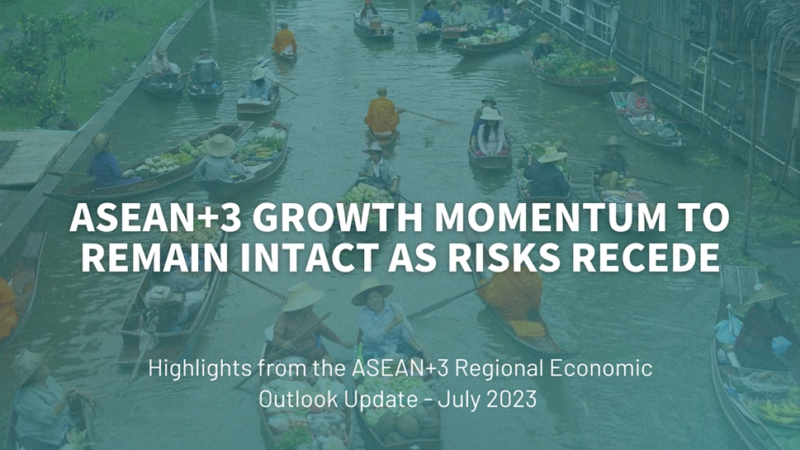 ASEAN+3 GROWTH MOMENTUM TO REMAIN INTACT AS RISKS RECEDE

Highlights from the ASEAN+3 Regional Economic Outlook Update – July 2023